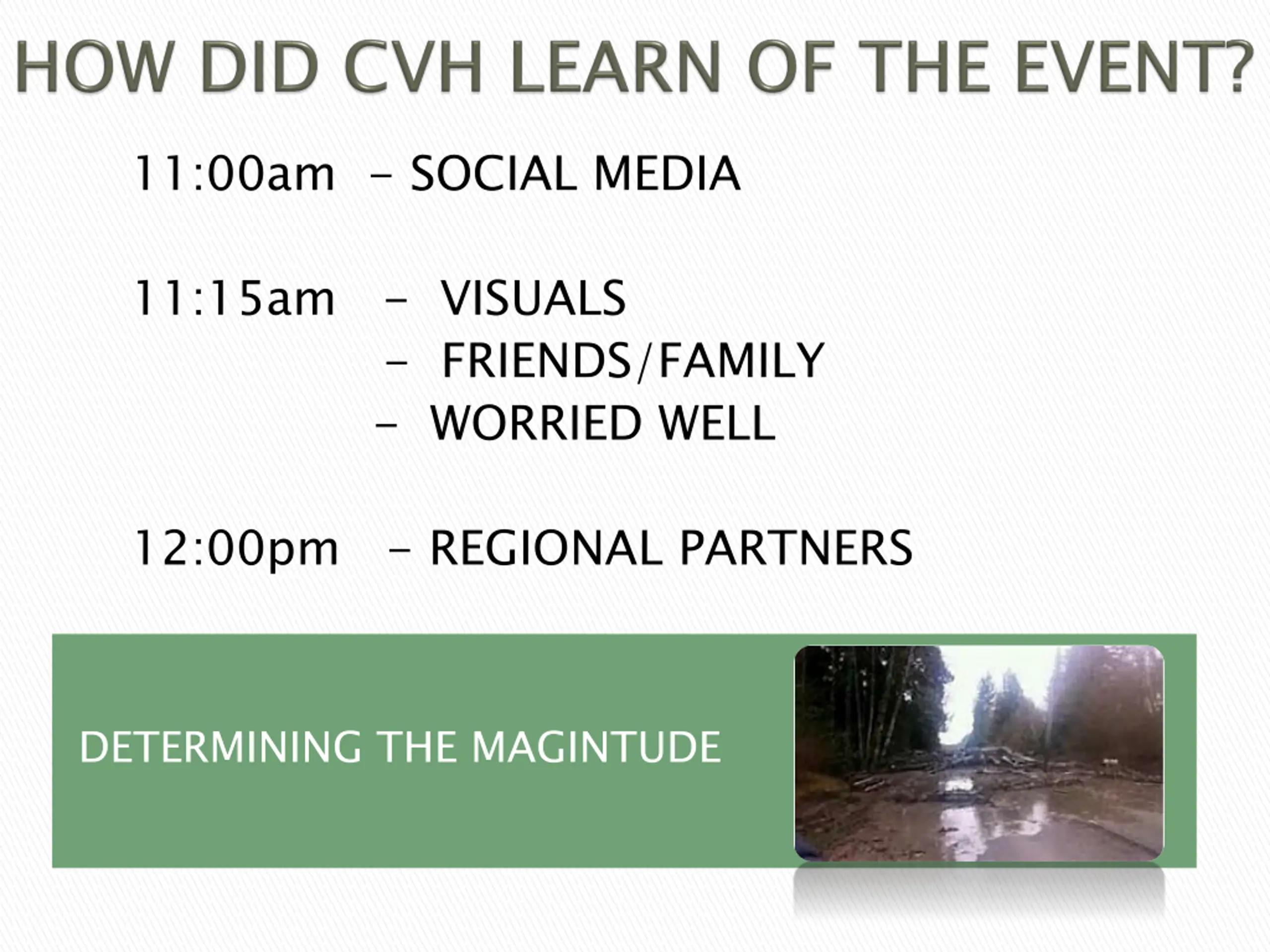 HOW DID CVH LEARN OF THE EVENT?

11:00am – SOCIAL MEDIA

11:15am – VISUALS
– FRIENDS/FAMILY
– WORRIED WELL

12:00pm – REGIONAL PARTNERS

DETERMINING THE MAGINTUDE